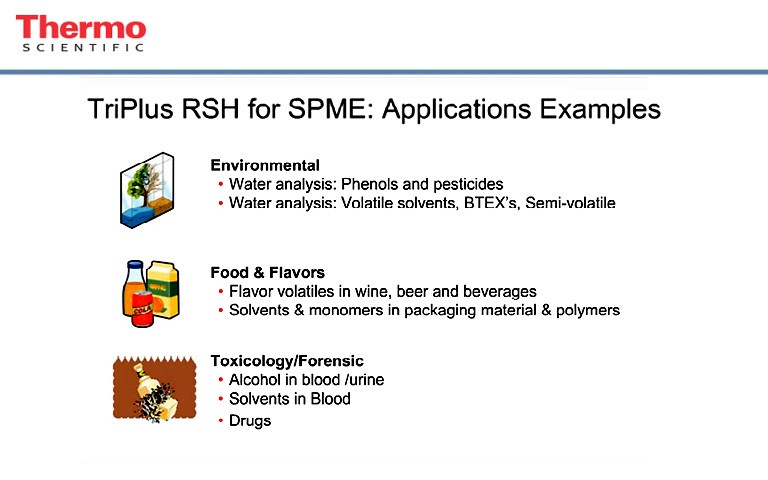 Thermo
SCIENTIFIC

TriPlus RSH for SPME: Applications Examples

Environmental
• Water analysis: Phenols and pesticides
• Water analysis: Volatile solvents, BTEX's, Semi-volatile

Food & Flavors
• Flavor volatiles in wine, beer and beverages
• Solvents & monomers in packaging material & polymers

Toxicology/Forensic
• Alcohol in blood /urine
• Solvents in Blood
• Drugs